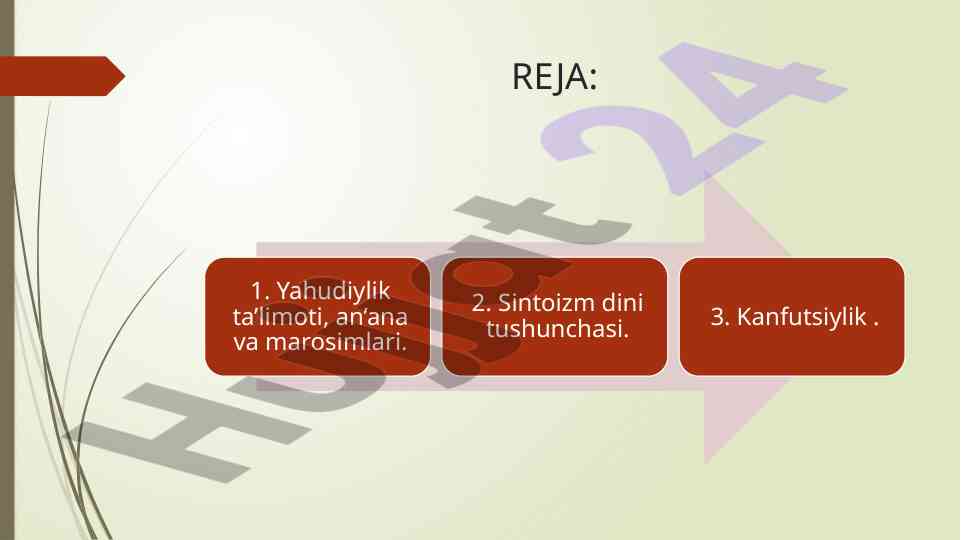 REJA:

1. Yahudiylik ta’limoti, an’ana va marosimlari.

2. Sintoizm dini tushunchasi.

3. Kanfutsiylik .

Hujjat 24